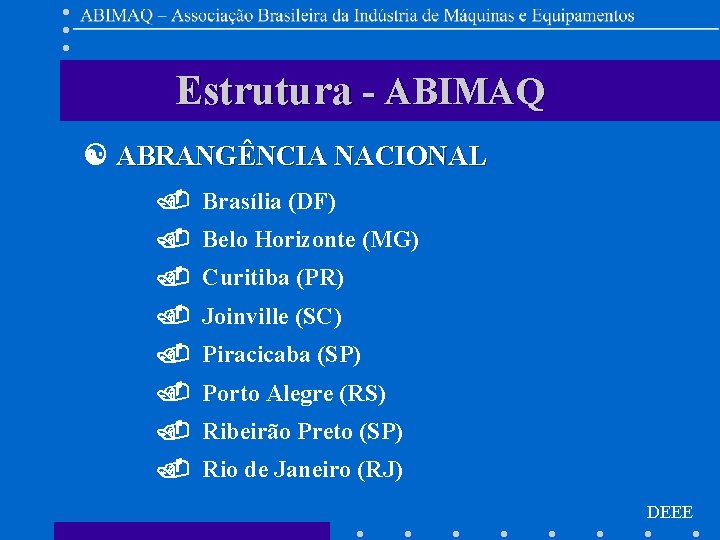 ABIMAQ – Associação Brasileira da Indústria de Máquinas e Equipamentos

Estrutura - ABIMAQ

ABRANGÊNCIA NACIONAL

Brasília (DF)

Belo Horizonte (MG)

Curitiba (PR)

Joinville (SC)

Piracicaba (SP)

Porto Alegre (RS)

Ribeirão Preto (SP)

Rio de Janeiro (RJ)

DEEE